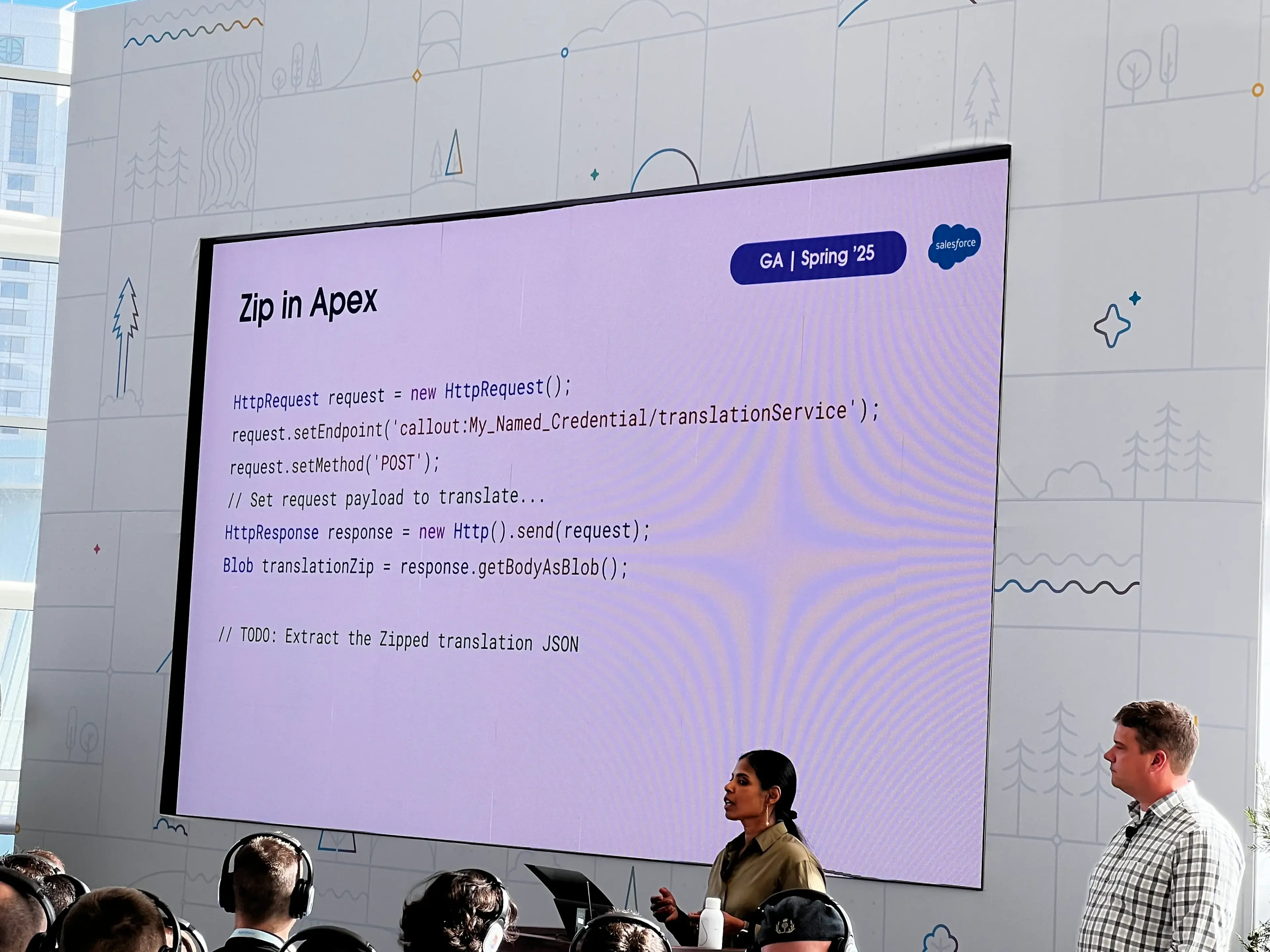 GA | Spring '25

salesforce

Zip in Apex

HttpRequest request = new HttpRequest();
request.setEndpoint('callout:My_Named_Credential/translationService');
request.setMethod('POST');
// Set request payload to translate...
HttpResponse response = new Http().send(request);
Blob translationZip = response.getBodyAsBlob();

// TODO: Extract the Zipped translation JSON